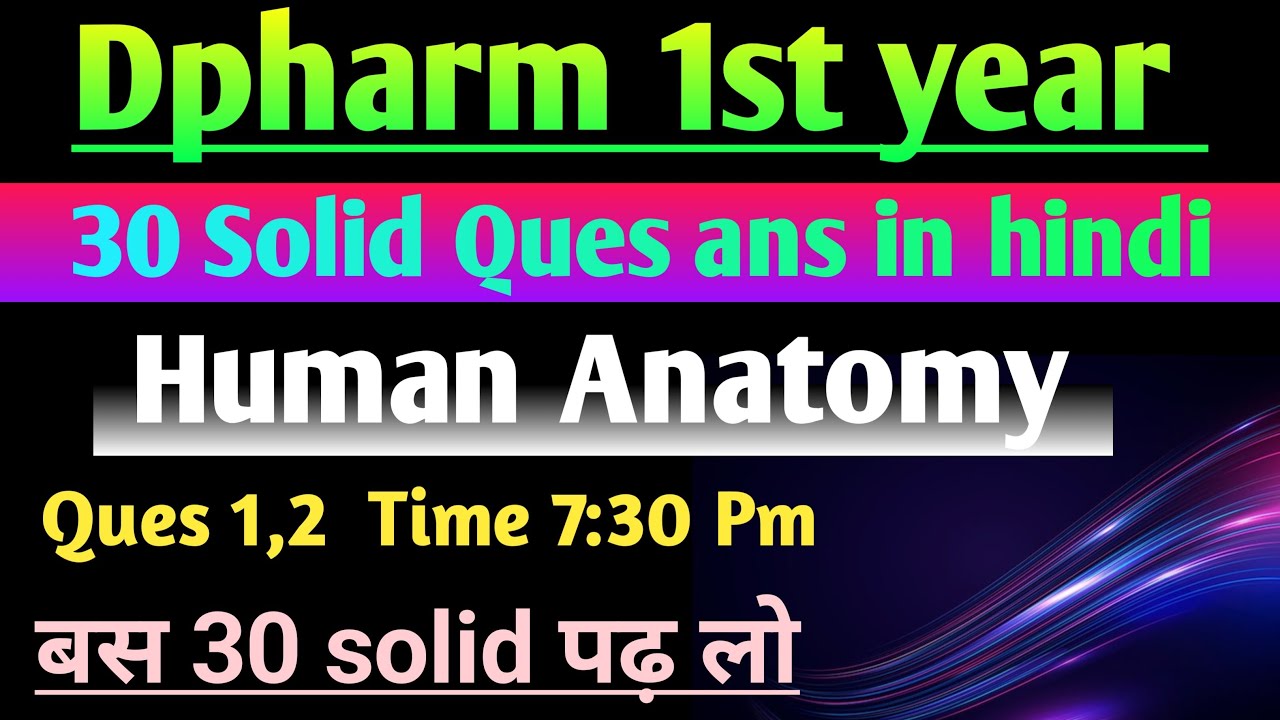 Dpharm 1st year

30 Solid Ques ans in hindi

Human Anatomy

Ques 1,2 Time 7:30 Pm

बस 30 solid पढ़ लो